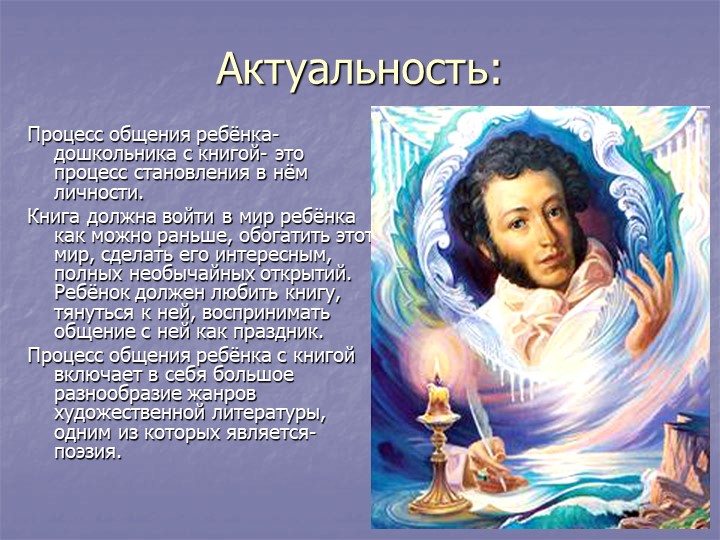 Актуальность:

Процесс общения ребёнка-дошкольника с книгой- это процесс становления в нём личности.

Книга должна войти в мир ребёнка как можно раньше, обогатить этот мир, сделать его интересным, полных необычайных открытий. Ребёнок должен любить книгу, тянуться к ней, воспринимать общение с ней как праздник.

Процесс общения ребёнка с книгой включает в себя большое разнообразие жанров художественной литературы, одним из которых является-поэзия.